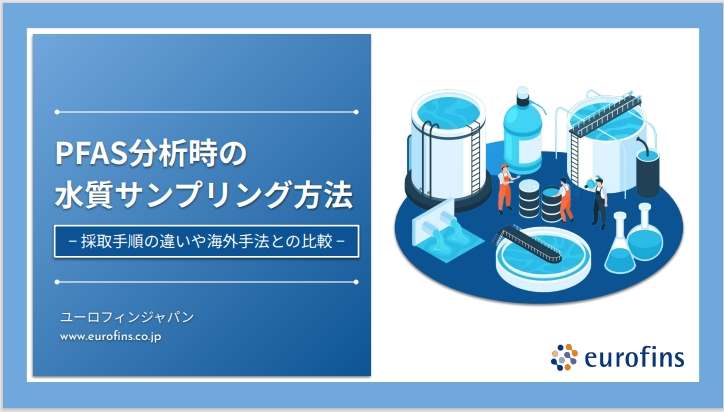 PFAS分析時の
水質サンプリング方法

－採取手順の違いや海外手法との比較－

ユーロフィンジャパン
www.eurofins.co.jp

eurofins